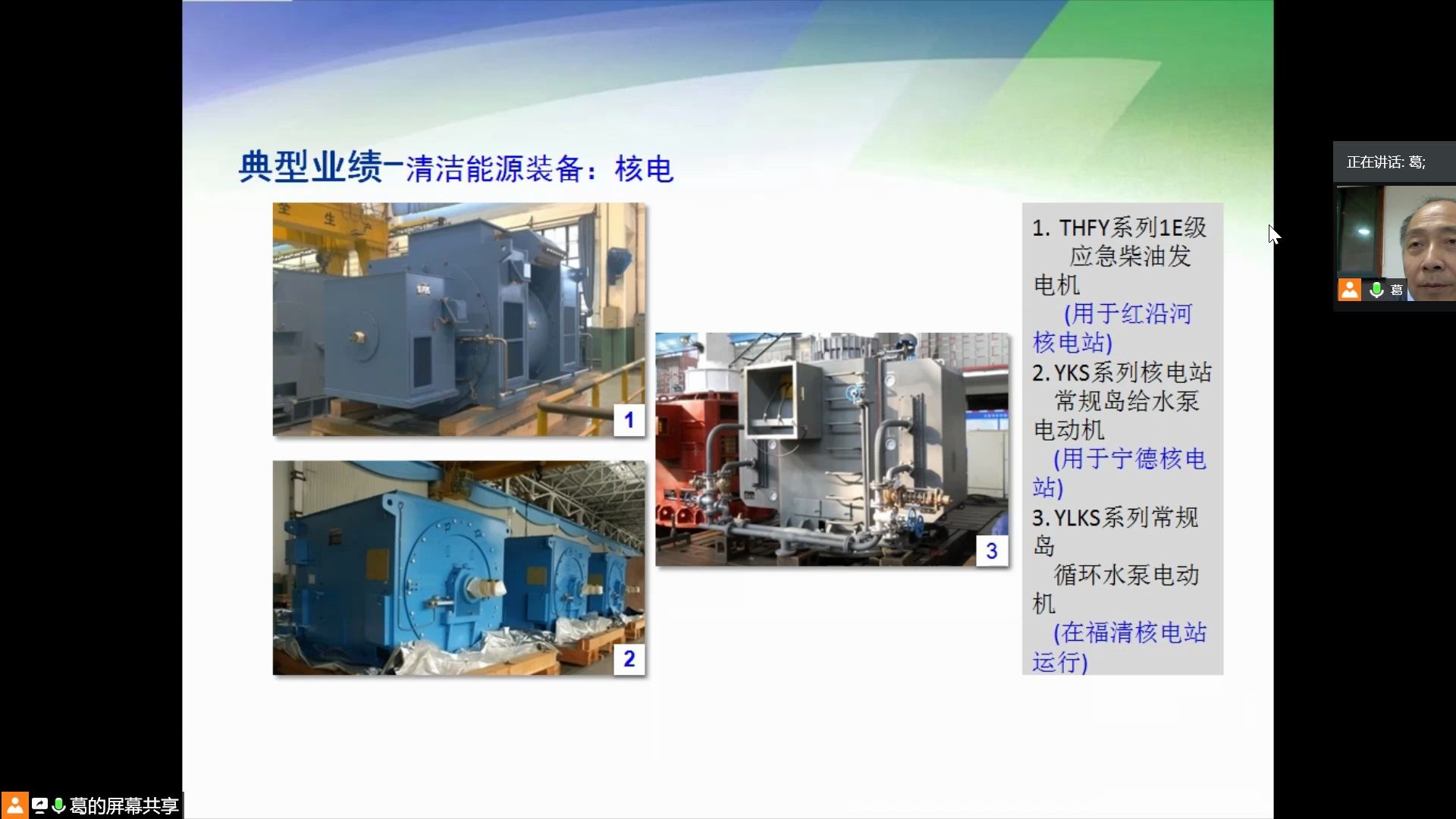 典型业绩-清洁能源装备：核电

1

2

3

1. THFY系列1E级应急柴油发电机 (用于红沿河核电站)
2. YKS系列核电站常规岛给水泵电动机 (用于宁德核电站)
3. YLKS系列常规岛循环水泵电动机 (在福清核电站运行)

正在讲话: 葛;

葛

葛的屏幕共享